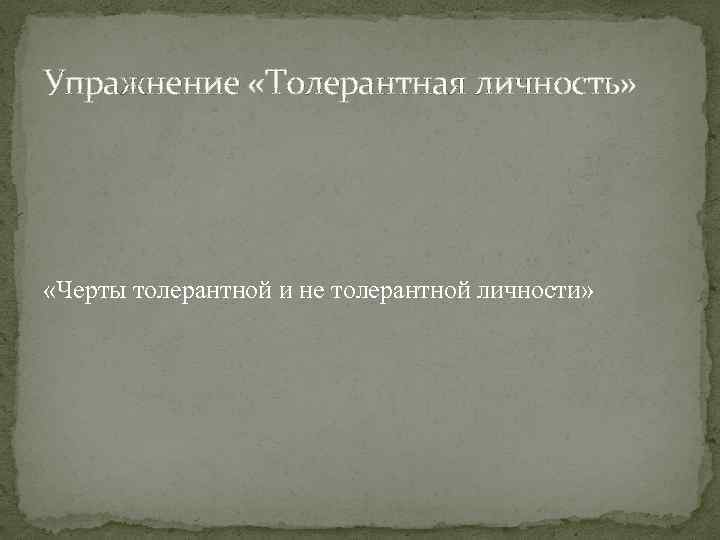 Упражнение «Толерантная личность»

«Черты толерантной и не толерантной личности»